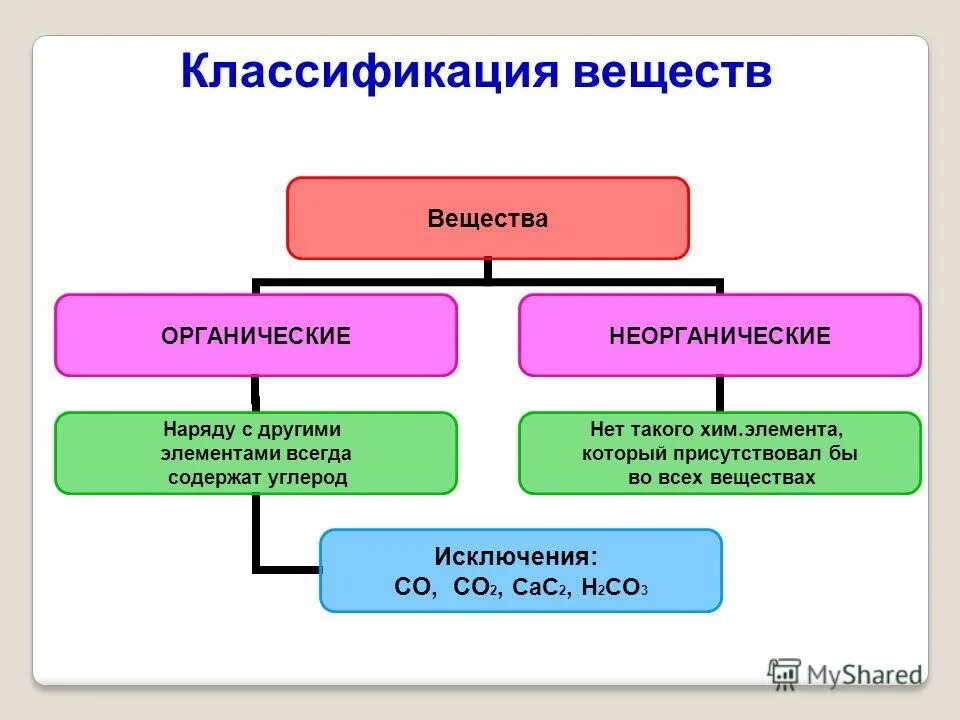 Классификация веществ

Вещества

ОРГАНИЧЕСКИЕ

НЕОРГАНИЧЕСКИЕ

Наряду с другими элементами всегда содержат углерод

Нет такого хим.элемента, который присутствовал бы во всех веществах

Исключения:
$CO$, $CO_2$, $CaC_2$, $H_2CO_3$

MyShared